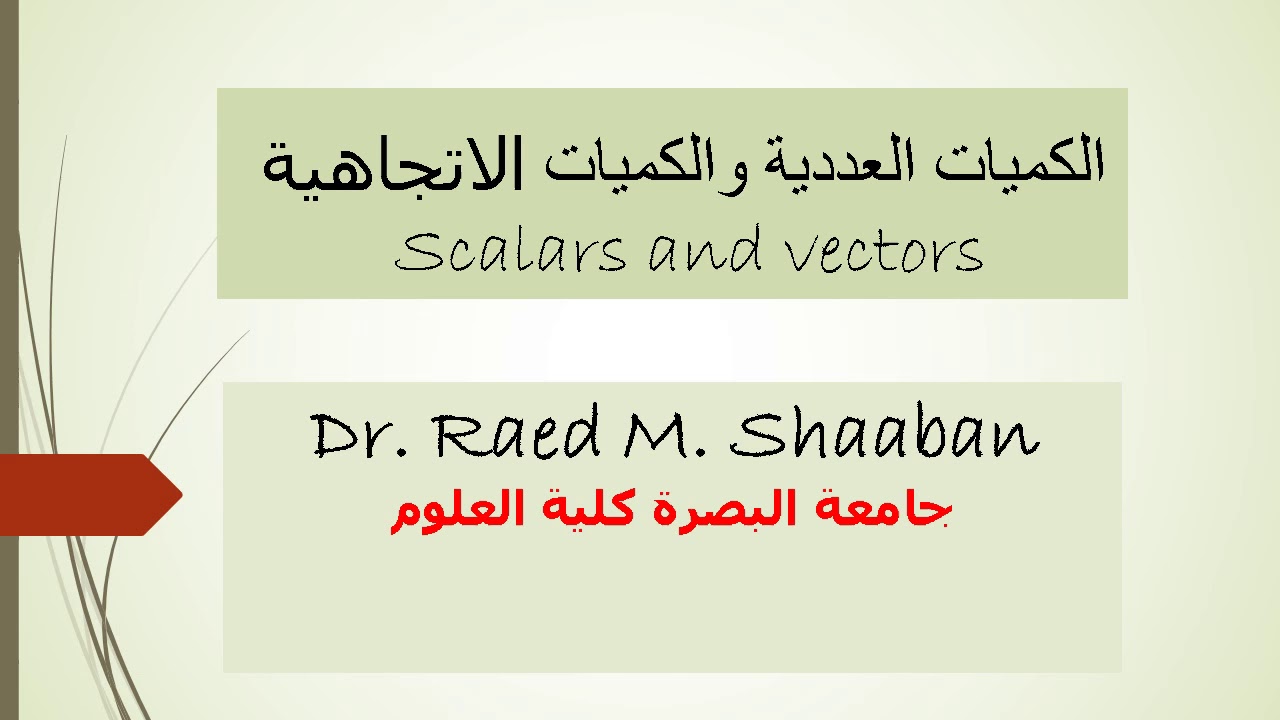 الكميات العددية والكميات الاتجاهية
Scalars and vectors

Dr. Raed M. Shaaban
جامعة البصرة كلية العلوم